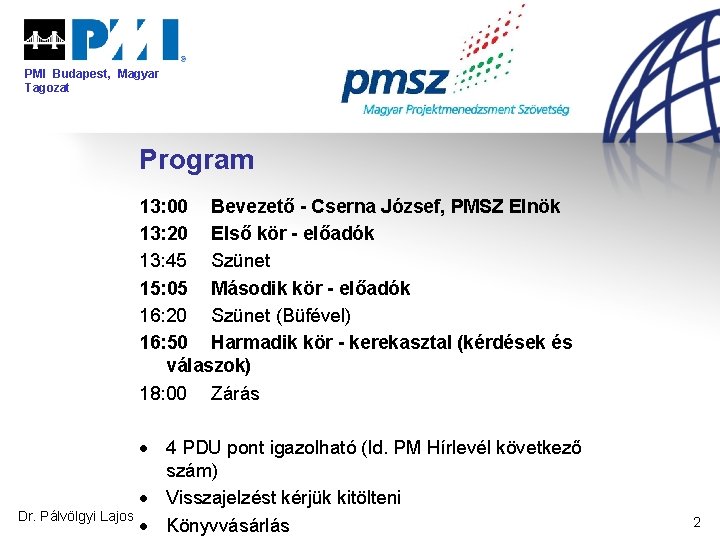 PMI

PMI Budapest, Magyar Tagozat

pmsz

Magyar Projektmenedzsment Szövetség

Program

13:00 Bevezető - Cserna József, PMSZ Elnök

13:20 Első kör - előadók

13:45 Szünet

15:05 Második kör - előadók

16:20 Szünet (Büfével)

16:50 Harmadik kör - kerekasztal (kérdések és válaszok)

18:00 Zárás

• 4 PDU pont igazolható (ld. PM Hírlevél következő szám)
• Visszajelzést kérjük kitölteni
• Könyvvásárlás

Dr. Pálvölgyi Lajos

2